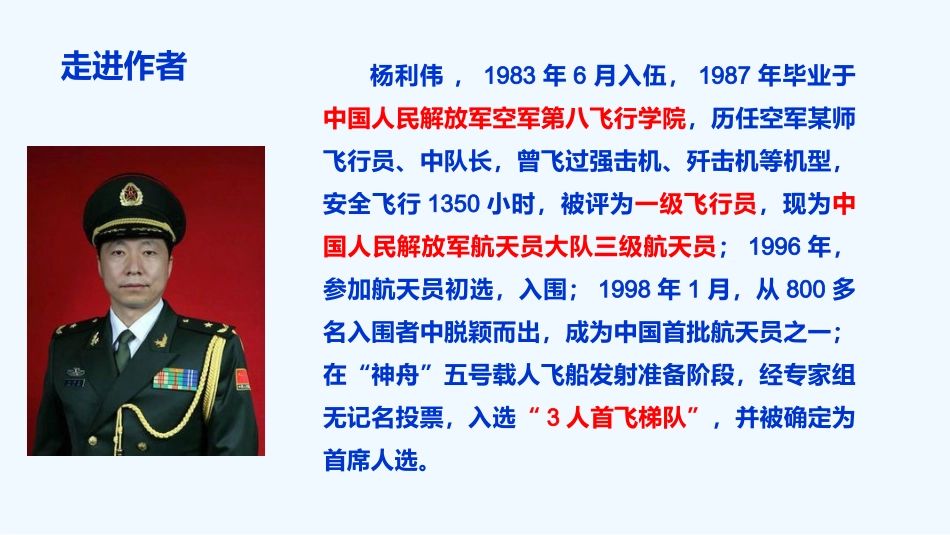 走进作者

杨利伟， 1983 年 6 月入伍， 1987 年毕业于中国人民解放军空军第八飞行学院，历任空军某师飞行员、中队长，曾飞过强击机、歼击机等机型，安全飞行 1350 小时，被评为一级飞行员，现为中国人民解放军航天员大队三级航天员； 1996 年，参加航天员初选，入围； 1998 年 1 月，从 800 多名入围者中脱颖而出，成为中国首批航天员之一；在“神舟”五号载人飞船发射准备阶段，经专家组无记名投票，入选“ 3 人首飞梯队”，并被确定为首席人选。